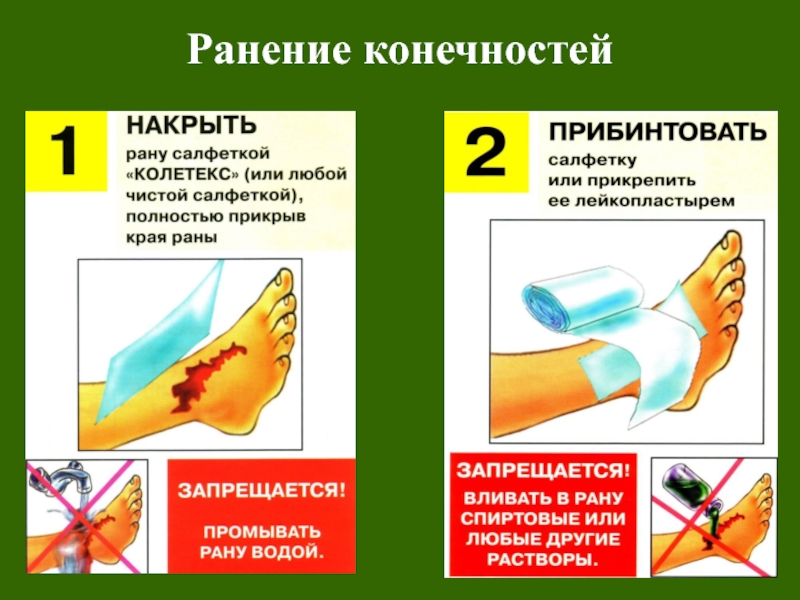 Ранение конечностей

1

НАКРЫТЬ

рану салфеткой «КОЛЕТЕКС» (или любой чистой салфеткой), полностью прикрыв края раны

ЗАПРЕЩАЕТСЯ!

ПРОМЫВАТЬ РАНУ ВОДОЙ.

2

ПРИБИНТОВАТЬ

салфетку или прикрепить ее лейкопластырем

ЗАПРЕЩАЕТСЯ!

ВЛИВАТЬ В РАНУ СПИРТОВЫЕ ИЛИ ЛЮБЫЕ ДРУГИЕ РАСТВОРЫ.